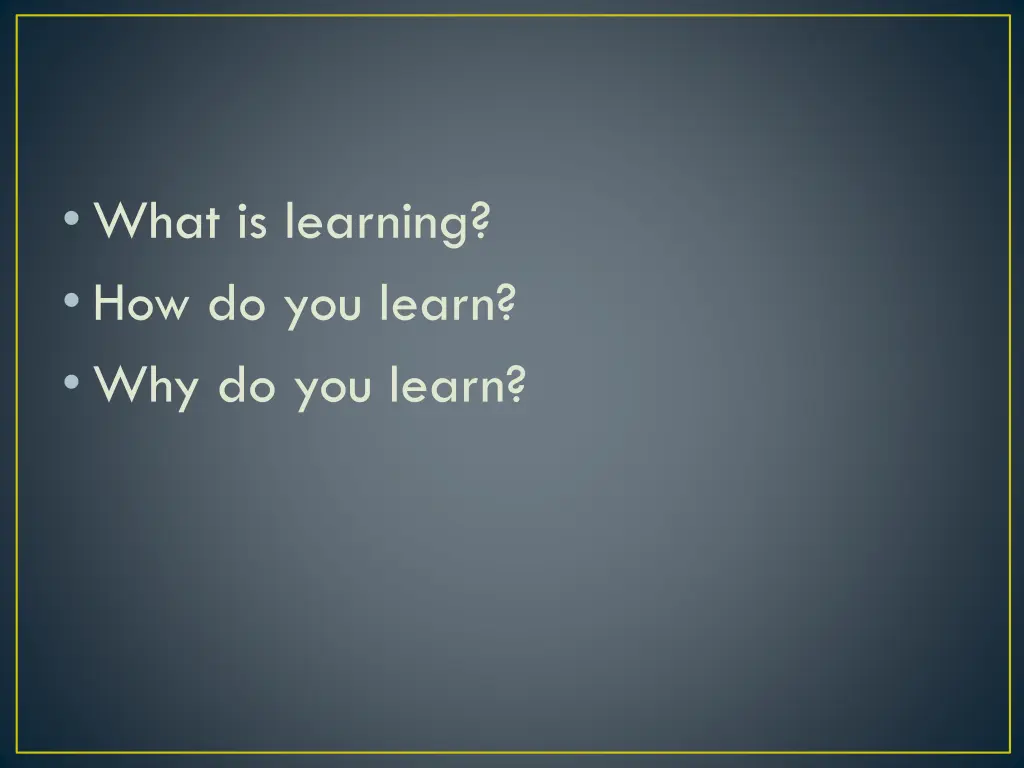 • What is learning?
• How do you learn?
• Why do you learn?